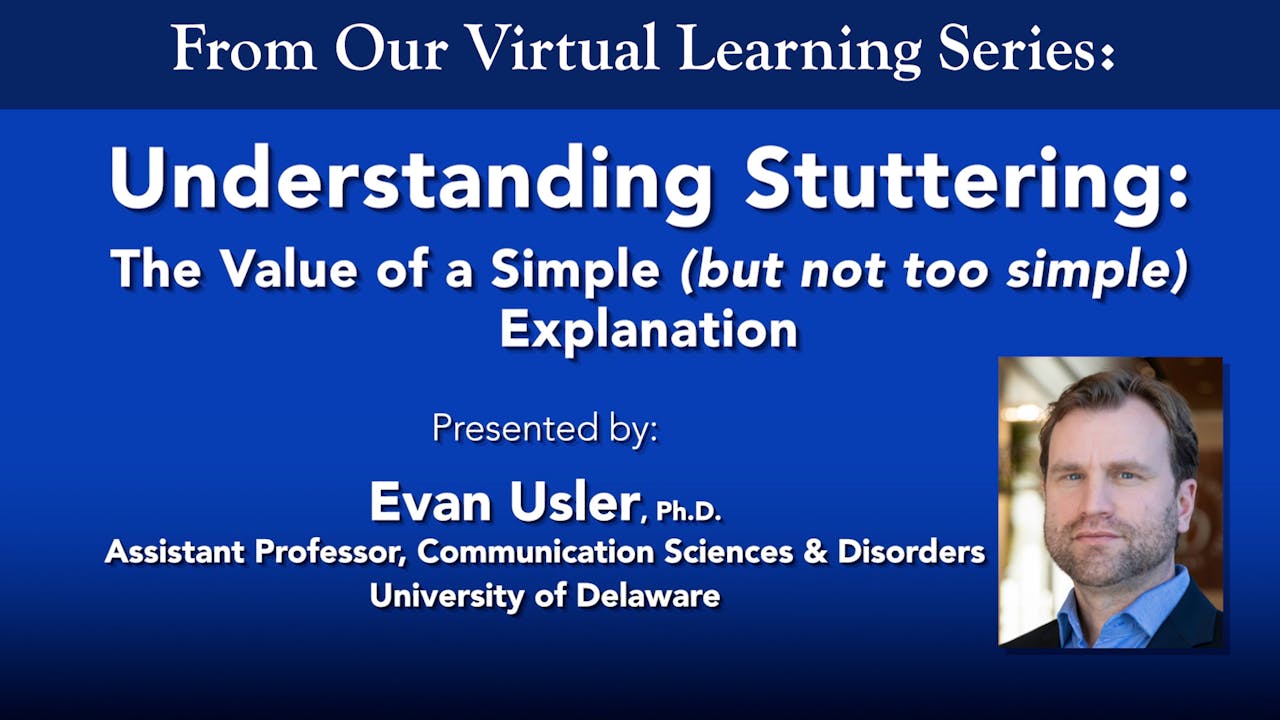 From Our Virtual Learning Series:

Understanding Stuttering:

The Value of a Simple (but not too simple) Explanation

Presented by:

Evan Usler, Ph.D.

Assistant Professor, Communication Sciences & Disorders
University of Delaware